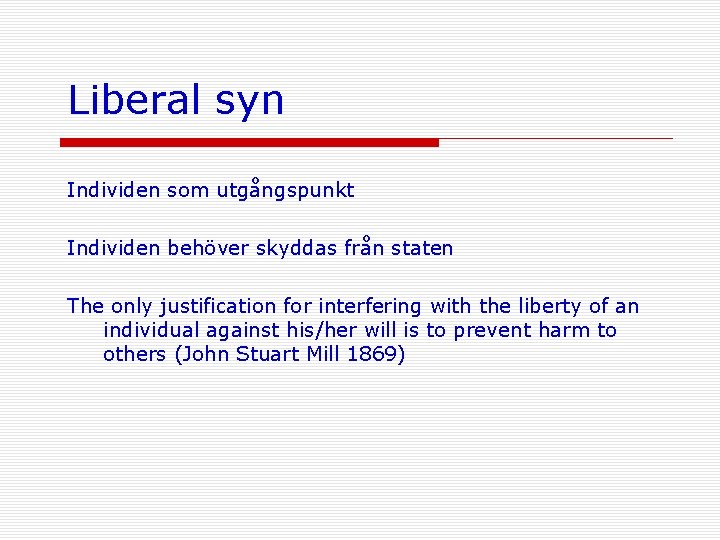 Liberal syn

Individen som utgångspunkt

Individen behöver skyddas från staten

The only justification for interfering with the liberty of an individual against his/her will is to prevent harm to others (John Stuart Mill 1869)